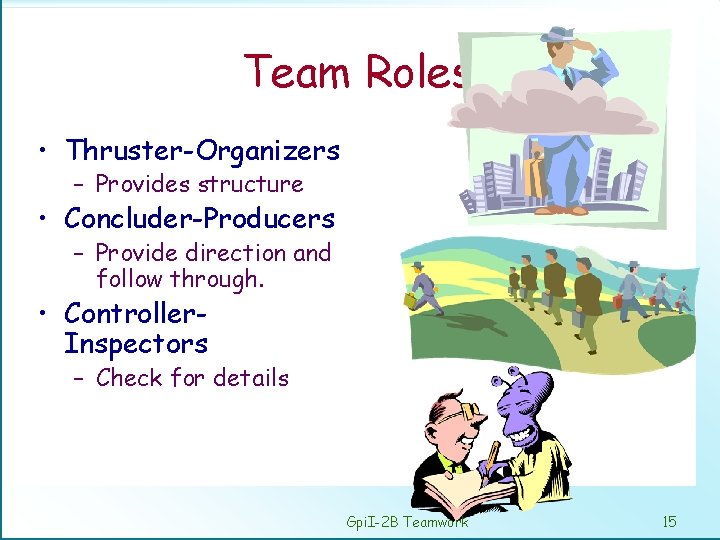 Team Roles

• Thruster-Organizers
 – Provides structure
• Concluder-Producers
 – Provide direction and follow through.
• Controller-Inspectors
 – Check for details

GpiI-2B Teamwork

15